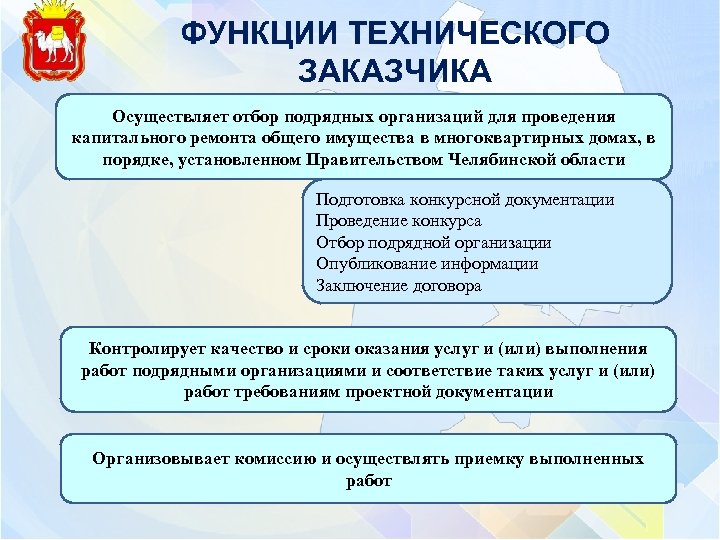 ФУНКЦИИ ТЕХНИЧЕСКОГО ЗАКАЗЧИКА

Осуществляет отбор подрядных организаций для проведения капитального ремонта общего имущества в многоквартирных домах, в порядке, установленном Правительством Челябинской области

Подготовка конкурсной документации
Проведение конкурса
Отбор подрядной организации
Опубликование информации
Заключение договора

Контролирует качество и сроки оказания услуг и (или) выполнения работ подрядными организациями и соответствие таких услуг и (или) работ требованиям проектной документации

Организовывает комиссию и осуществлять приемку выполненных работ